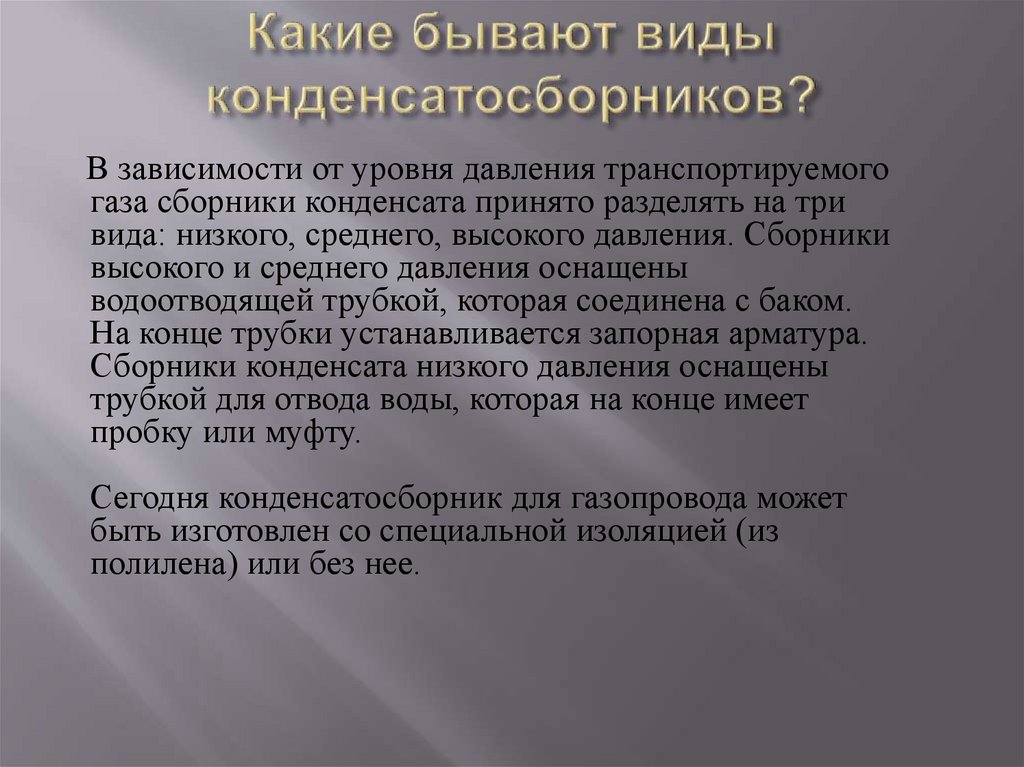 Какие бывают виды конденсатосборников?

В зависимости от уровня давления транспортируемого газа сборники конденсата принято разделять на три вида: низкого, среднего, высокого давления. Сборники высокого и среднего давления оснащены водоотводящей трубкой, которая соединена с баком. На конце трубки устанавливается запорная арматура. Сборники конденсата низкого давления оснащены трубкой для отвода воды, которая на конце имеет пробку или муфту.

Сегодня конденсатосборник для газопровода может быть изготовлен со специальной изоляцией (из полилена) или без нее.